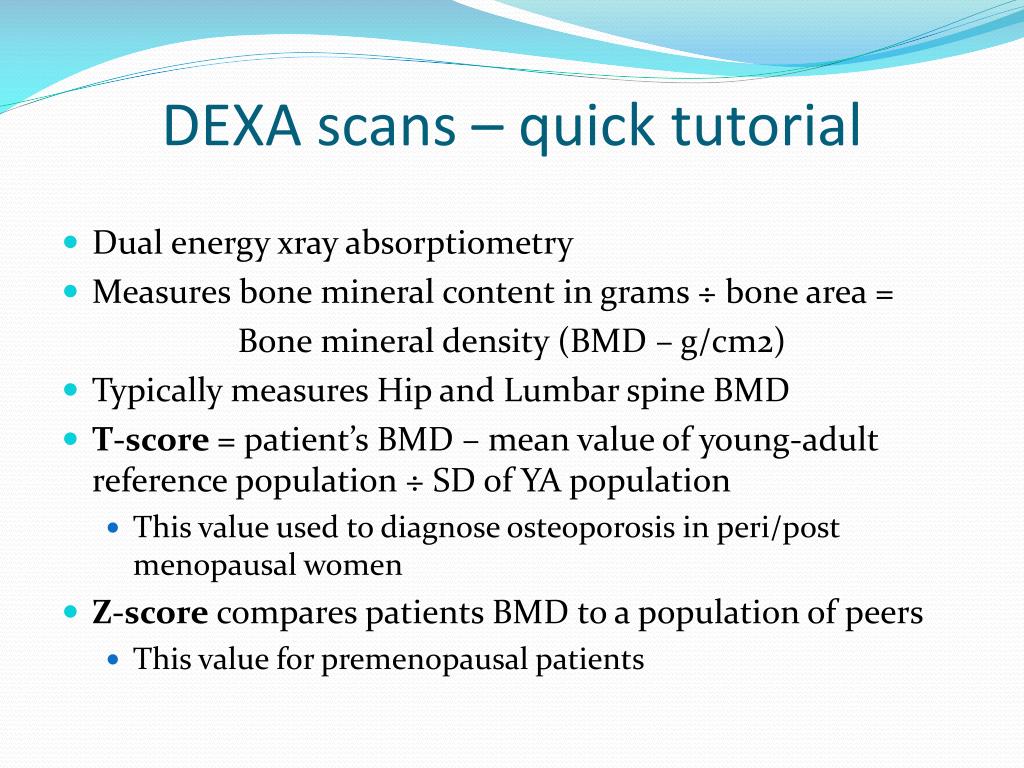 DEXA scans – quick tutorial

- Dual energy xray absorptiometry
- Measures bone mineral content in grams ÷ bone area =

Bone mineral density (BMD – g/cm2)

- Typically measures Hip and Lumbar spine BMD
- **T-score** = patient's BMD – mean value of young-adult reference population ÷ SD of YA population
  - This value used to diagnose osteoporosis in peri/post menopausal women
- **Z-score** compares patients BMD to a population of peers
  - This value for premenopausal patients